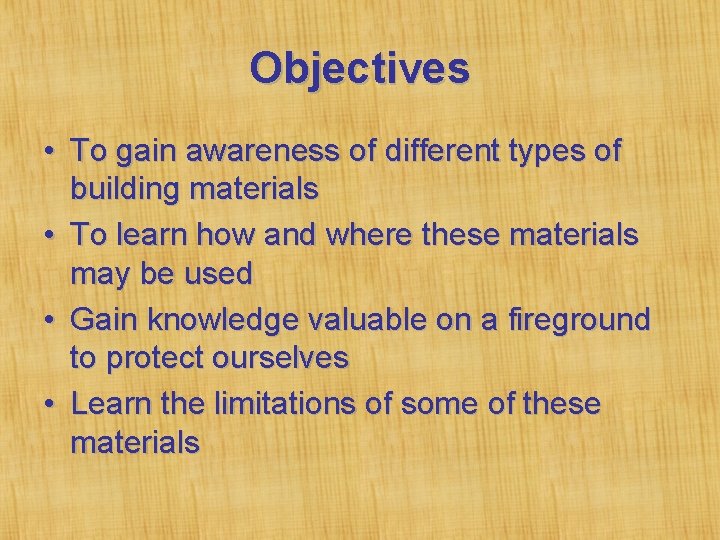 Objectives

• To gain awareness of different types of building materials
• To learn how and where these materials may be used
• Gain knowledge valuable on a fireground to protect ourselves
• Learn the limitations of some of these materials